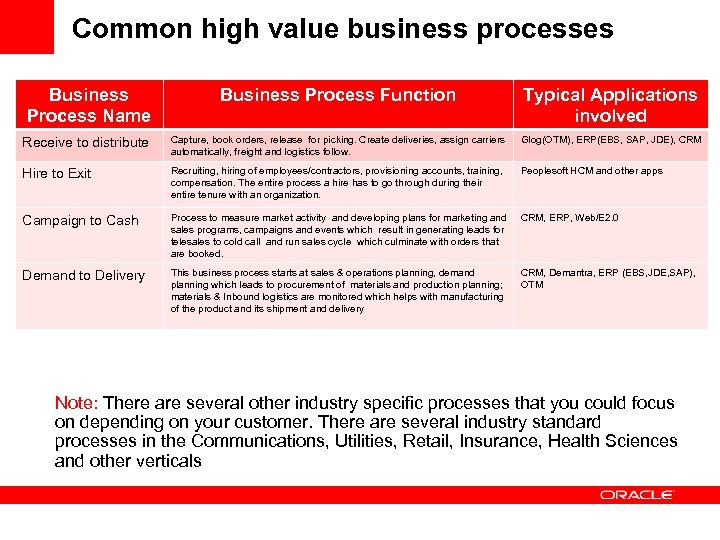 Common high value business processes

| Business Process Name | Business Process Function | Typical Applications involved |
|---|---|---|
| Receive to distribute | Capture, book orders, release for picking. Create deliveries, assign carriers automatically, freight and logistics follow. | Glog(OTM), ERP(EBS, SAP, JDE), CRM |
| Hire to Exit | Recruiting, hiring of employees/contractors, provisioning accounts, training, compensation. The entire process a hire has to go through during their entire tenure with an organization. | Peoplesoft HCM and other apps |
| Campaign to Cash | Process to measure market activity and developing plans for marketing and sales programs, campaigns and events which result in generating leads for telesales to cold call and run sales cycle which culminate with orders that are booked. | CRM, ERP, Web/E2.0 |
| Demand to Delivery | This business process starts at sales & operations planning, demand planning which leads to procurement of materials and production planning; materials & Inbound logistics are monitored which helps with manufacturing of the product and its shipment and delivery | CRM, Demantra, ERP (EBS,JDE,SAP), OTM |

Note: There are several other industry specific processes that you could focus on depending on your customer. There are several industry standard processes in the Communications, Utilities, Retail, Insurance, Health Sciences and other verticals

ORACLE